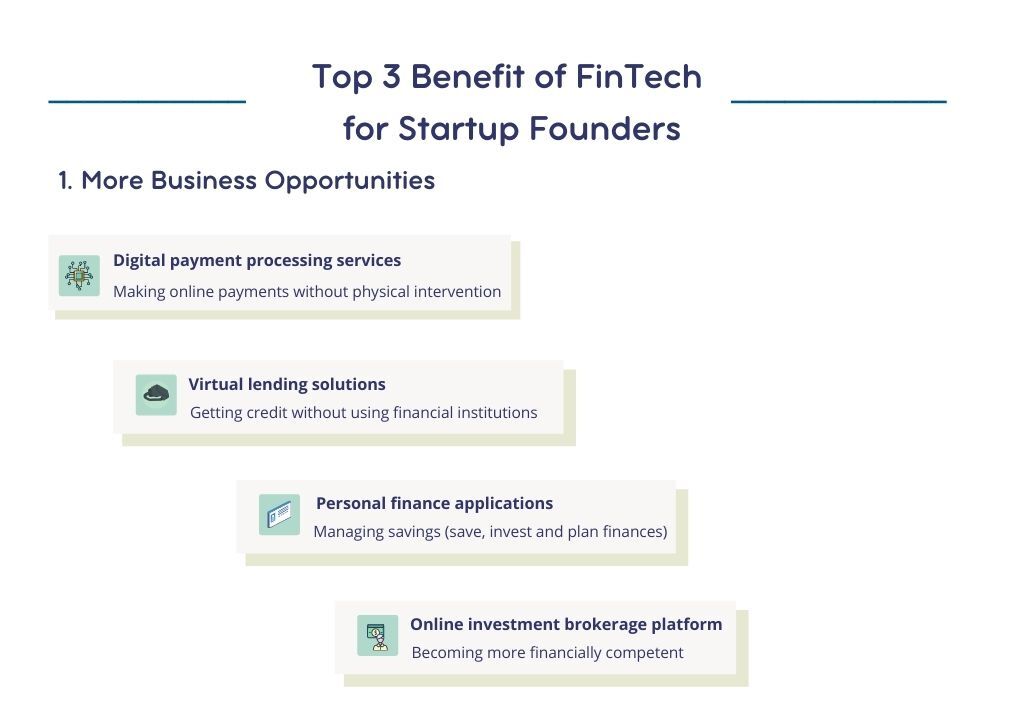 Top 3 Benefit of FinTech for Startup Founders

1. More Business Opportunities

Digital payment processing services
Making online payments without physical intervention

Virtual lending solutions
Getting credit without using financial institutions

Personal finance applications
Managing savings (save, invest and plan finances)

Online investment brokerage platform
Becoming more financially competent